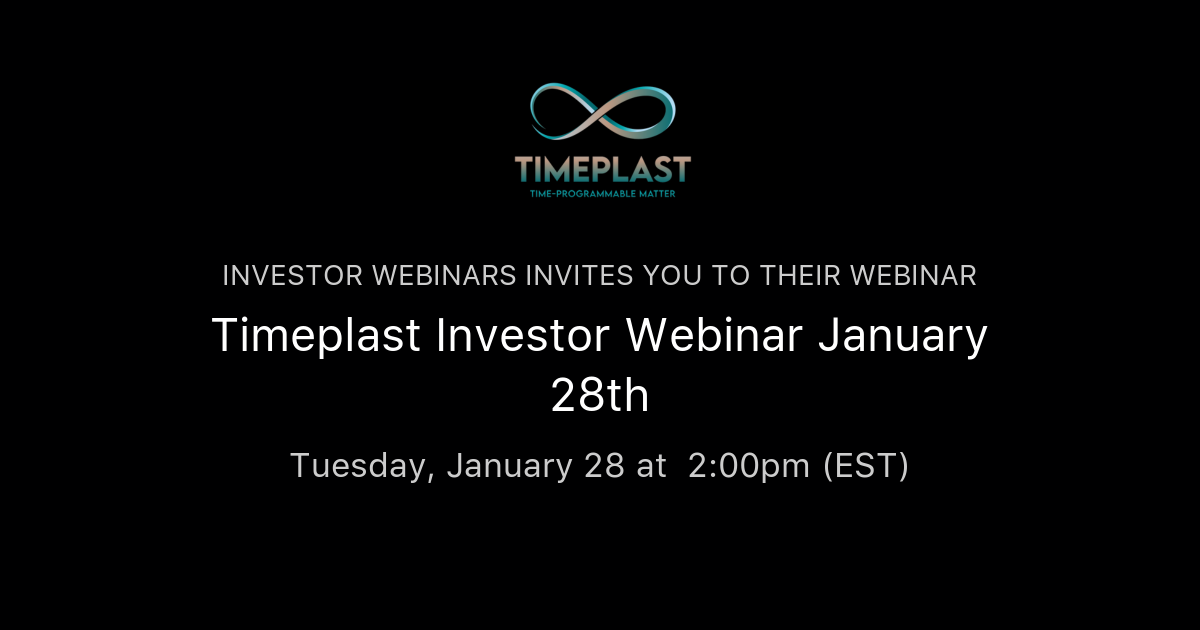 TIMEPLAST
TIME-PROGRAMMABLE MATTER

INVESTOR WEBINARS INVITES YOU TO THEIR WEBINAR

Timeplast Investor Webinar January 28th

Tuesday, January 28 at 2:00pm (EST)